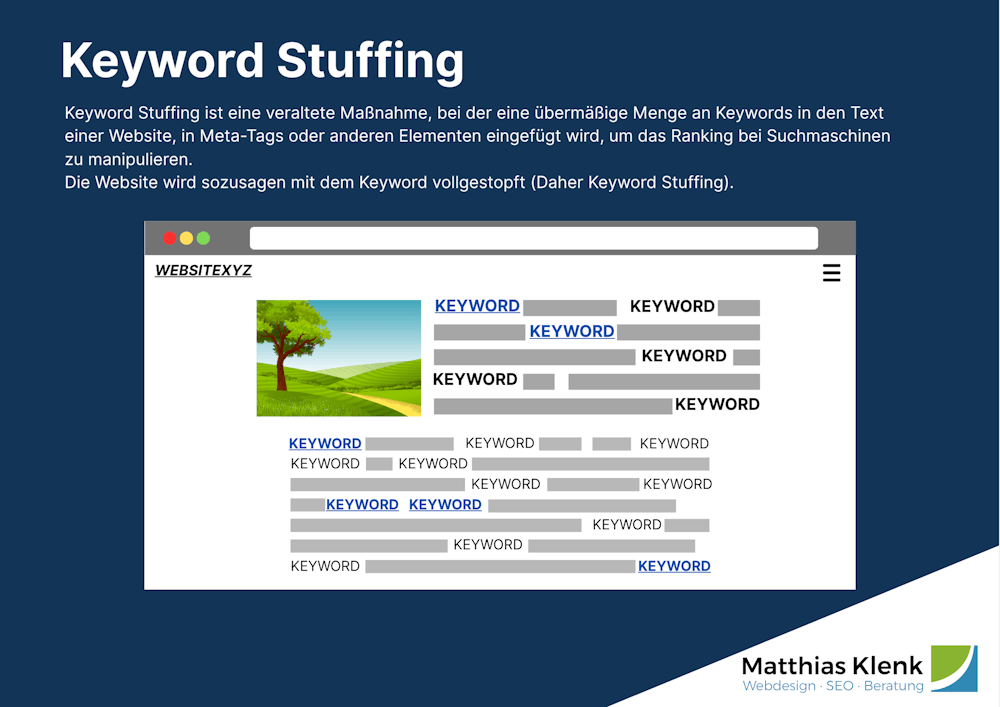 Keyword Stuffing

Keyword Stuffing ist eine veraltete Maßnahme, bei der eine übermäßige Menge an Keywords in den Text einer Website, in Meta-Tags oder anderen Elementen eingefügt wird, um das Ranking bei Suchmaschinen zu manipulieren.
Die Website wird sozusagen mit dem Keyword vollgestopft (Daher Keyword Stuffing).

WEBSITEXYZ

KEYWORD KEYWORD
KEYWORD
KEYWORD
KEYWORD
KEYWORD

KEYWORD KEYWORD KEYWORD
KEYWORD KEYWORD
KEYWORD KEYWORD
KEYWORD KEYWORD
KEYWORD
KEYWORD
KEYWORD KEYWORD

Matthias Klenk
Webdesign · SEO · Beratung